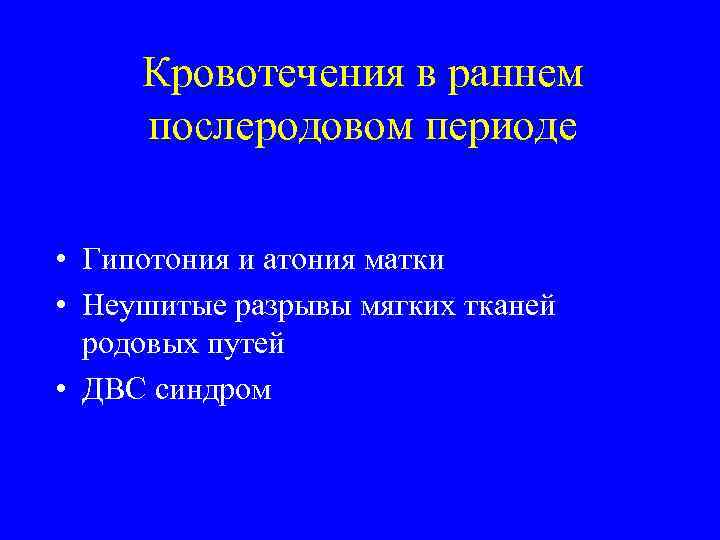 Кровотечения в раннем послеродовом периоде

• Гипотония и атония матки
• Неушитые разрывы мягких тканей родовых путей
• ДВС синдром